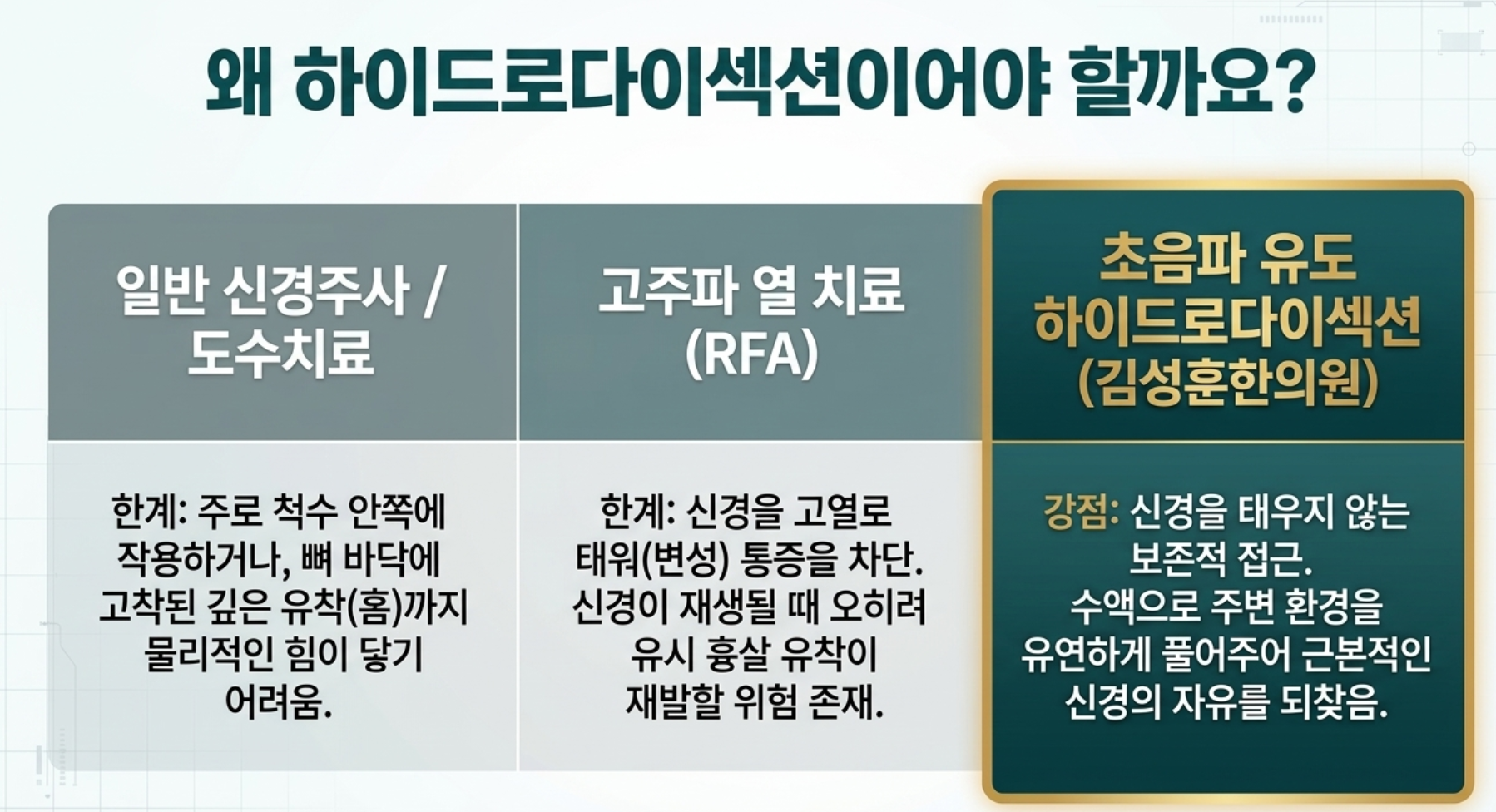 왜 하이드로다이섹션이어야 할까요?

| 일반 신경주사 / 도수치료 | 고주파 열 치료 (RFA) | 초음파 유도 하이드로다이섹션 (김성훈한의원) |
|---|---|---|
| 한계: 주로 척수 안쪽에 작용하거나, 뼈 바닥에 고착된 깊은 유착(홈)까지 물리적인 힘이 닿기 어려움. | 한계: 신경을 고열로 태워(변성) 통증을 차단. 신경이 재생될 때 오히려 유시 흉살 유착이 재발할 위험 존재. | 강점: 신경을 태우지 않는 보존적 접근. 수액으로 주변 환경을 유연하게 풀어주어 근본적인 신경의 자유를 되찾음. |